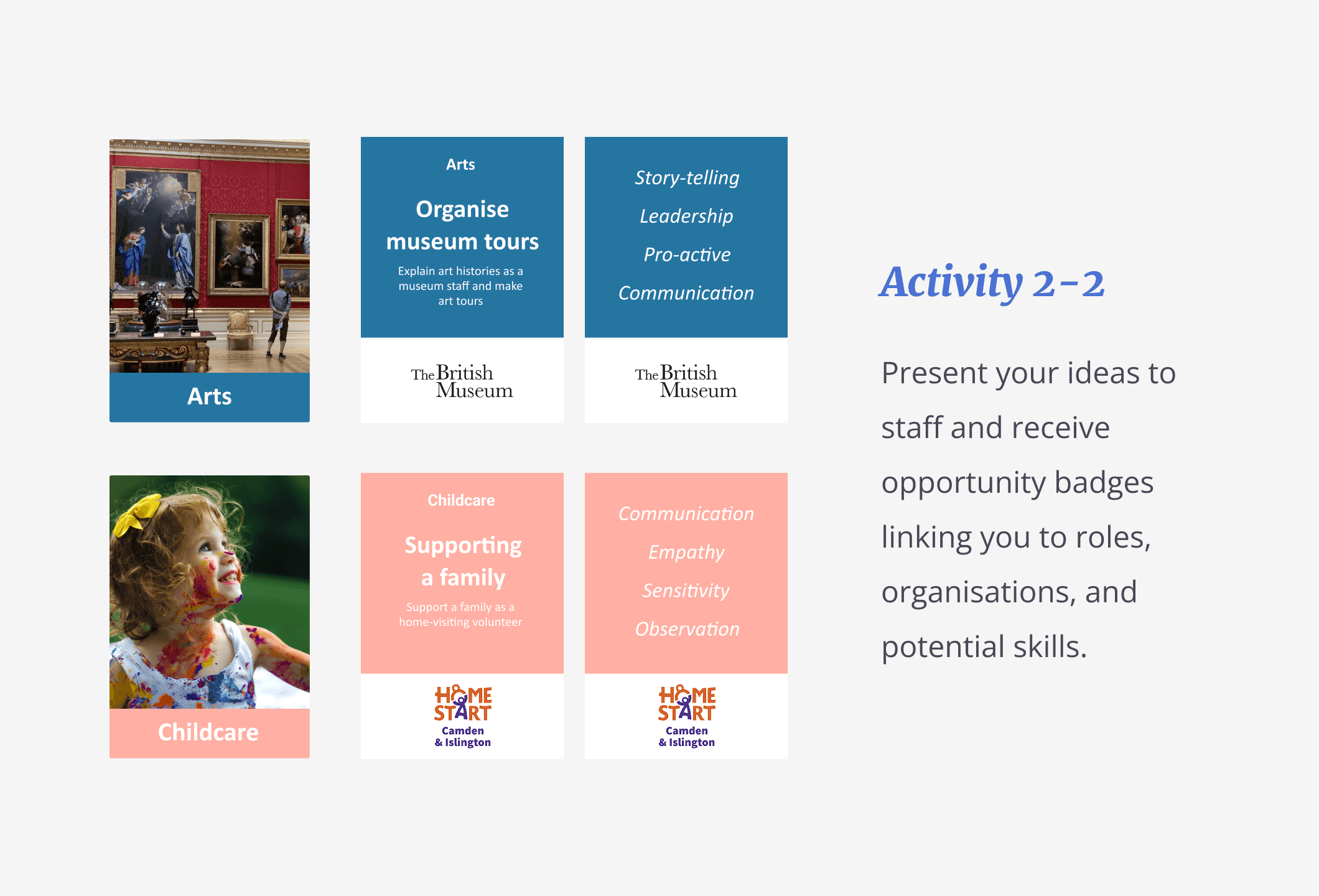 Arts

Arts

Organise museum tours

Explain art histories as a museum staff and make art tours

The British Museum

Story-telling

Leadership

Pro-active

Communication

The British Museum

Childcare

Childcare

Supporting a family

Support a family as a home-visiting volunteer

HOME START
Camden & Islington

Communication

Empathy

Sensitivity

Observation

HOME START
Camden & Islington

Activity 2-2

Present your ideas to staff and receive opportunity badges linking you to roles, organisations, and potential skills.